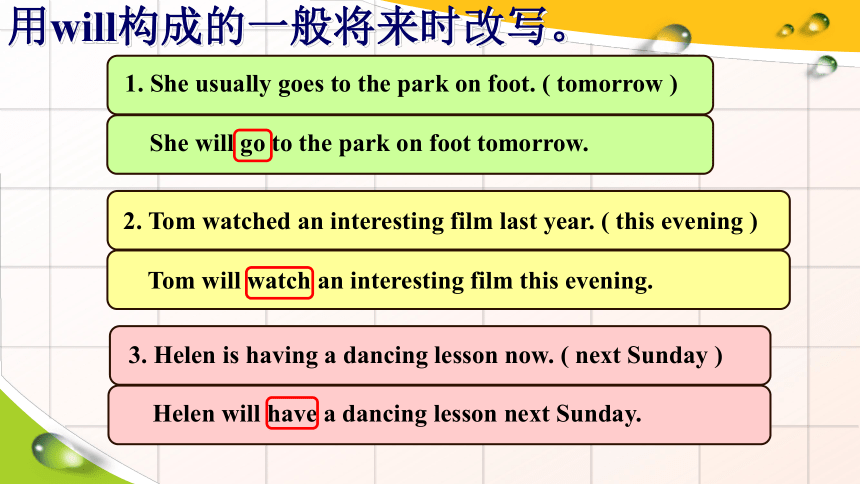 用will构成的一般将来时改写。

1. She usually goes to the park on foot. ( tomorrow )

She will go to the park on foot tomorrow.

2. Tom watched an interesting film last year. ( this evening )

Tom will watch an interesting film this evening.

3. Helen is having a dancing lesson now. ( next Sunday )

Helen will have a dancing lesson next Sunday.